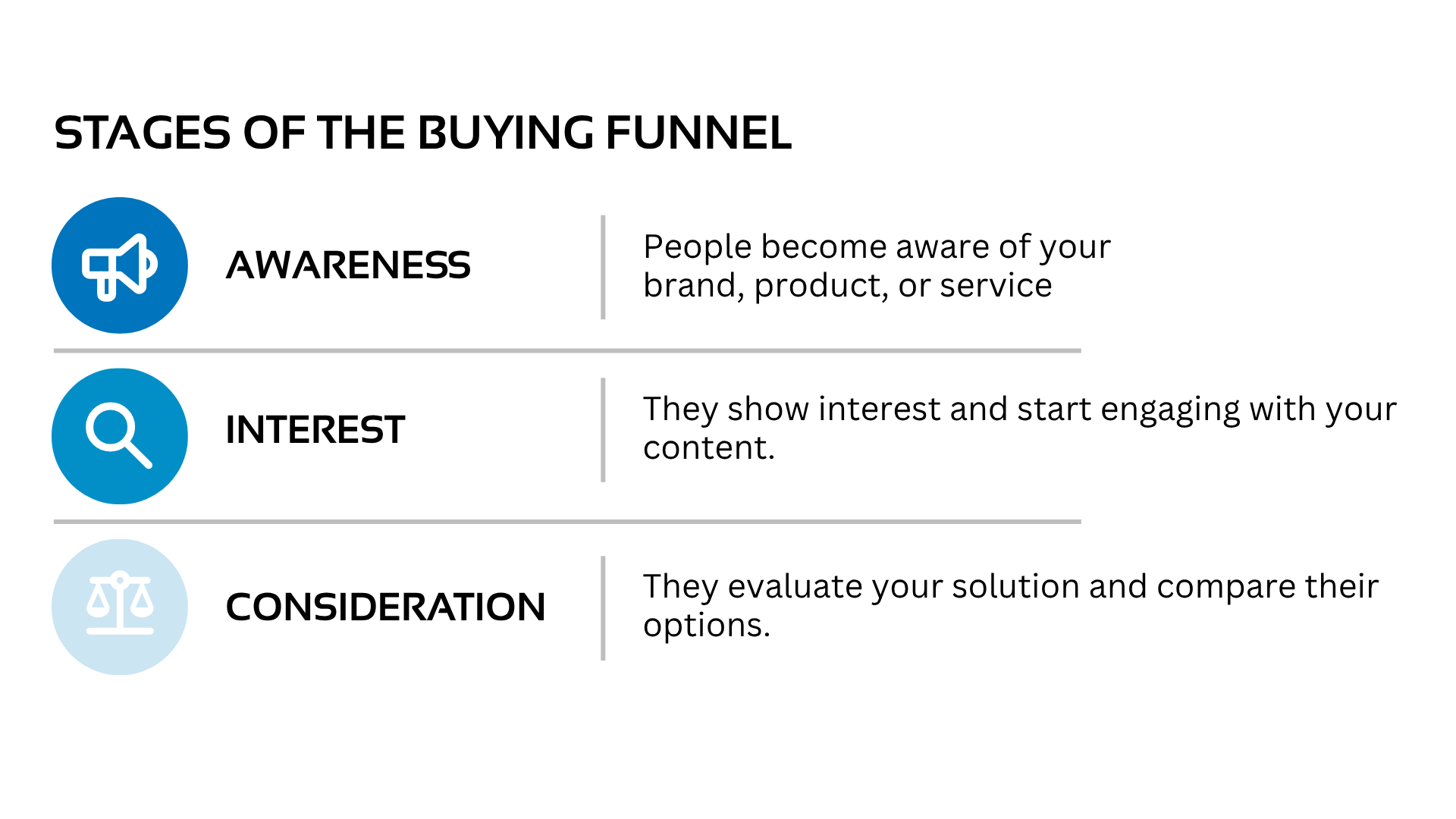 STAGES OF THE BUYING FUNNEL

AWARENESS

People become aware of your brand, product, or service

INTEREST

They show interest and start engaging with your content.

CONSIDERATION

They evaluate your solution and compare their options.